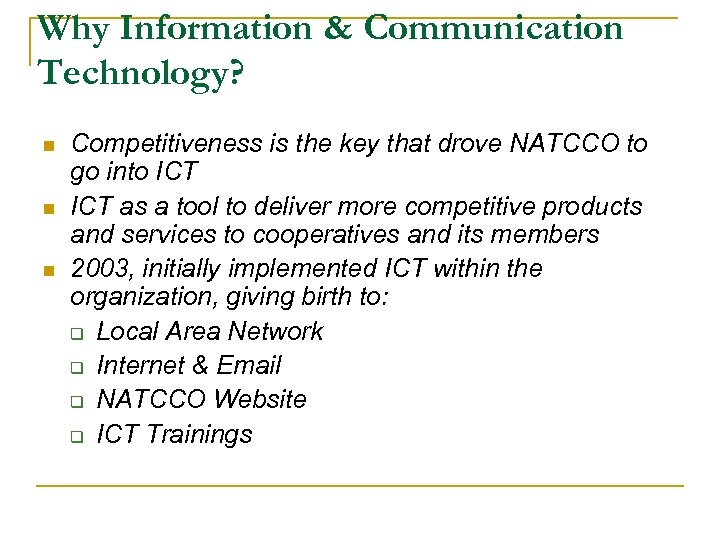 Why Information & Communication Technology?

- Competitiveness is the key that drove NATCCO to go into ICT
- ICT as a tool to deliver more competitive products and services to cooperatives and its members
- 2003, initially implemented ICT within the organization, giving birth to:
  - Local Area Network
  - Internet & Email
  - NATCCO Website
  - ICT Trainings